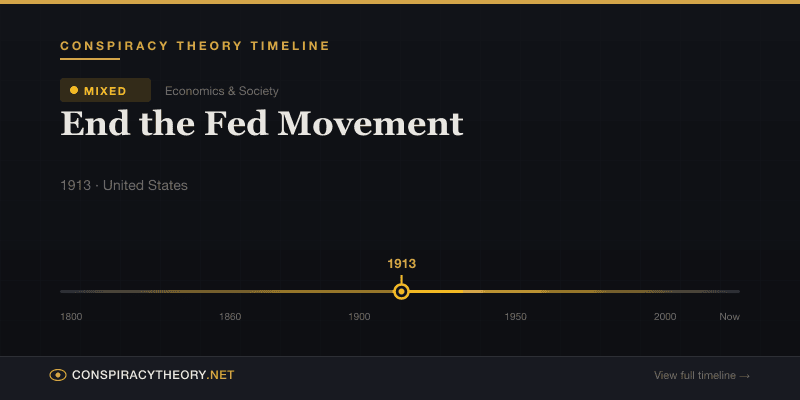 CONSPIRACY THEORY TIMELINE

MIXED

Economics & Society

End the Fed Movement

1913 · United States

1913

1800

1860

1900

1950

2000

Now

CONSPIRACYTHEORY.NET

View full timeline →